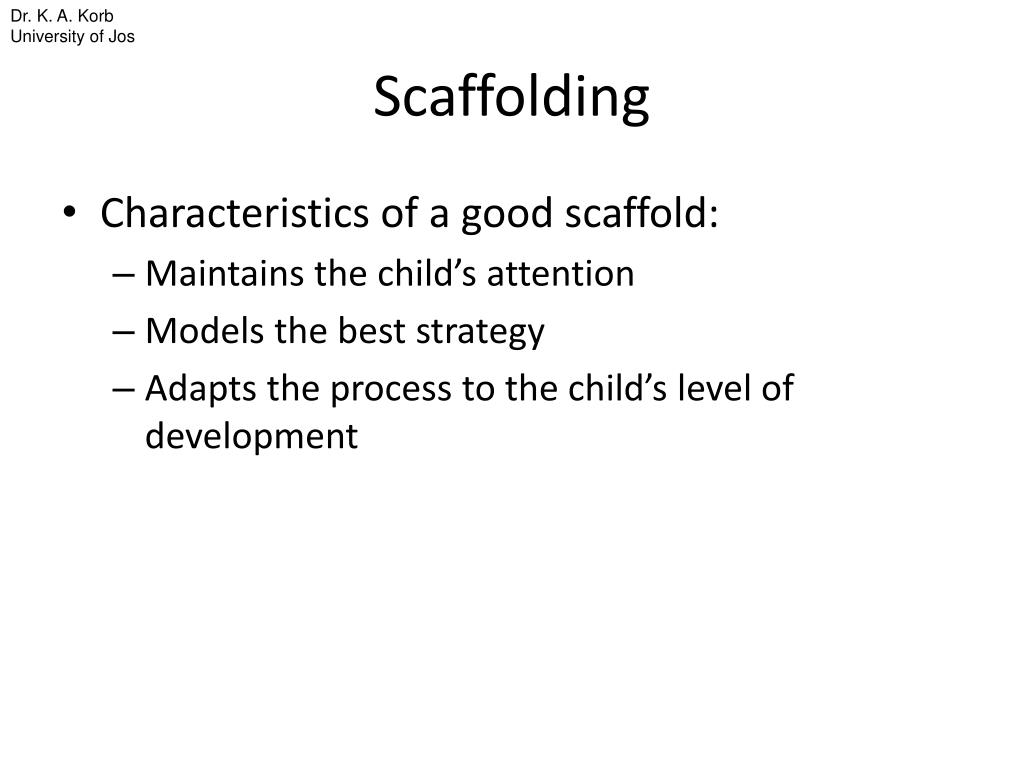 Dr. K. A. Korb
University of Jos

Scaffolding

• Characteristics of a good scaffold:
– Maintains the child’s attention
– Models the best strategy
– Adapts the process to the child’s level of development